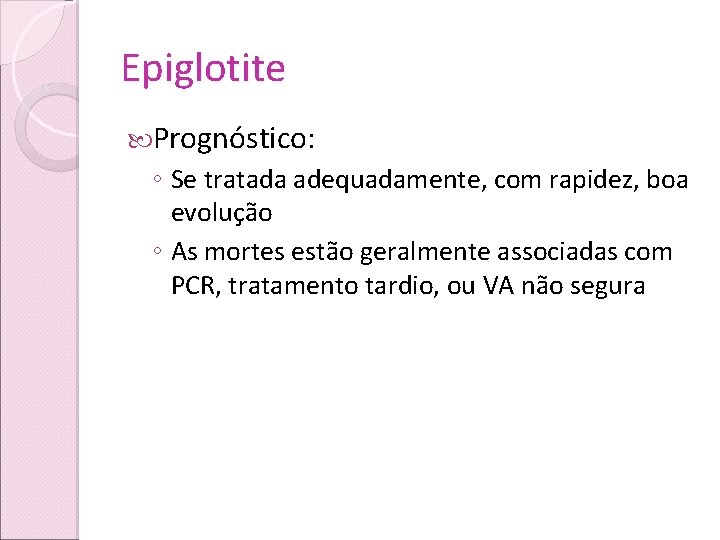 Epiglotite

Prognóstico:

◦ Se tratada adequadamente, com rapidez, boa evolução

◦ As mortes estão geralmente associadas com PCR, tratamento tardio, ou VA não segura